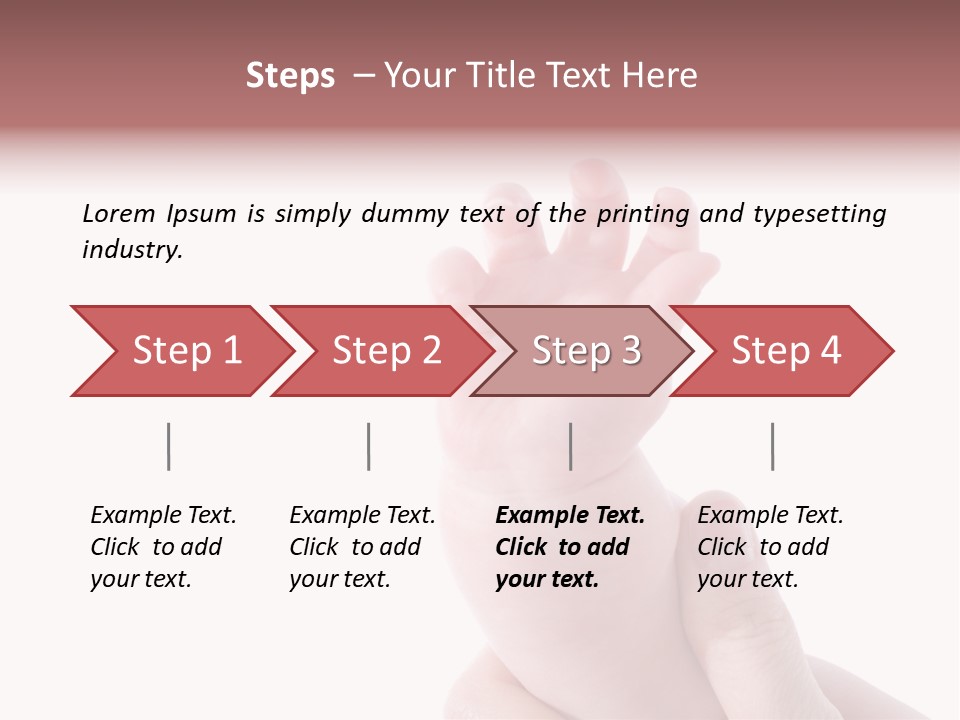 Steps – Your Title Text Here

Lorem Ipsum is simply dummy text of the printing and typesetting industry.

Step 1

Step 2

Step 3

Step 4

Example Text. Click to add your text.

Example Text. Click to add your text.

Example Text. Click to add your text.

Example Text. Click to add your text.